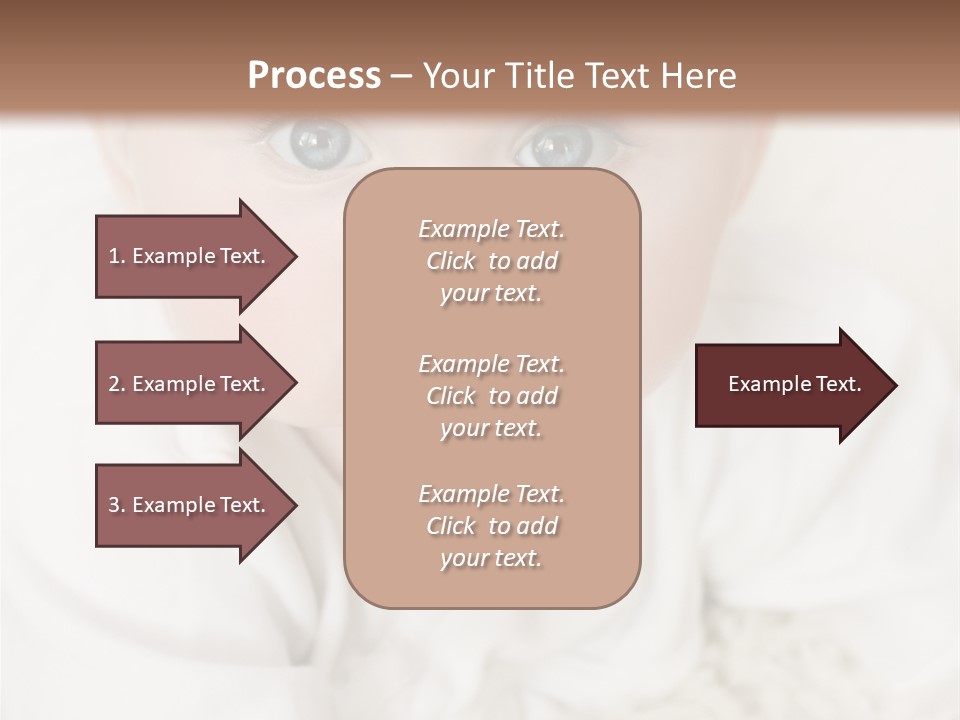 Process – Your Title Text Here

1. Example Text.

2. Example Text.

3. Example Text.

Example Text. Click to add your text.

Example Text. Click to add your text.

Example Text. Click to add your text.

Example Text.